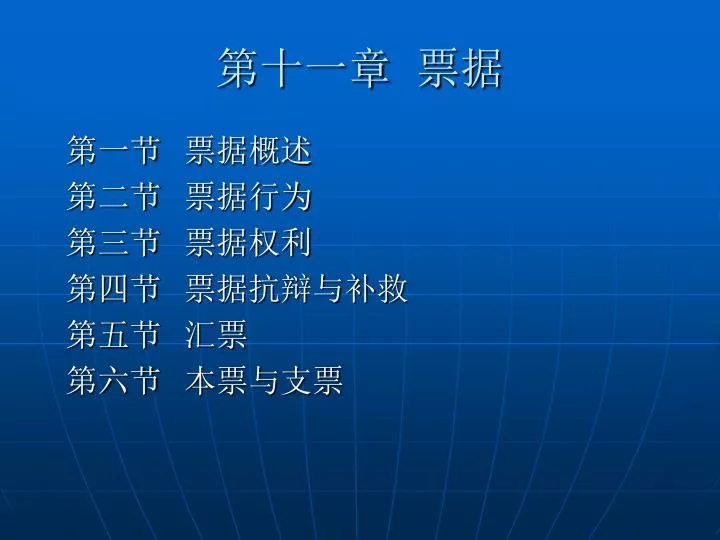 第十一章 票据

第一节 票据概述
第二节 票据行为
第三节 票据权利
第四节 票据抗辩与补救
第五节 汇票
第六节 本票与支票